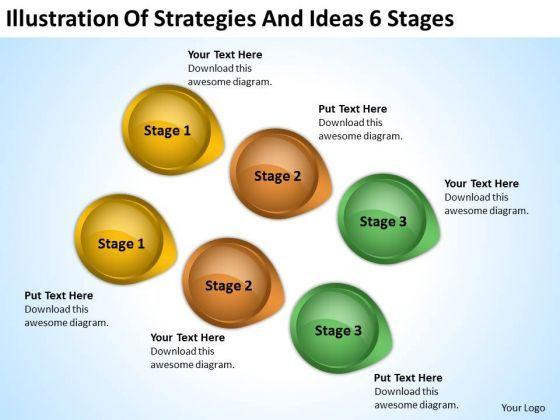 Illustration Of Strategies And Ideas 6 Stages

Your Text Here
Download this awesome diagram.

Stage 1

Put Text Here
Download this awesome diagram.

Stage 2

Your Text Here
Download this awesome diagram.

Stage 3

Stage 1

Put Text Here
Download this awesome diagram.

Stage 2

Your Text Here
Download this awesome diagram.

Stage 3

Put Text Here
Download this awesome diagram.

Your Logo